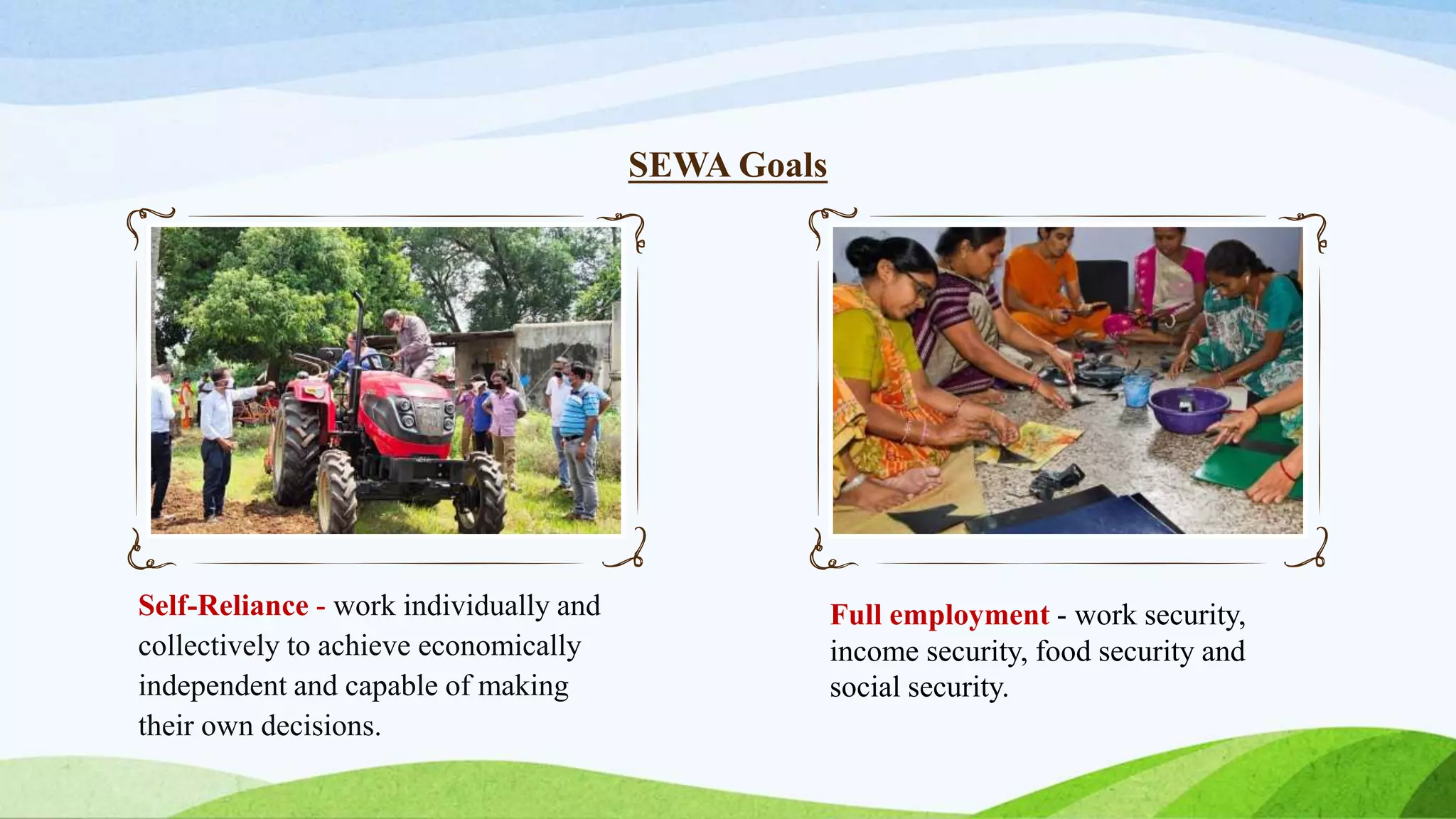 SEWA Goals

Self-Reliance - work individually and collectively to achieve economically independent and capable of making their own decisions.

Full employment - work security, income security, food security and social security.